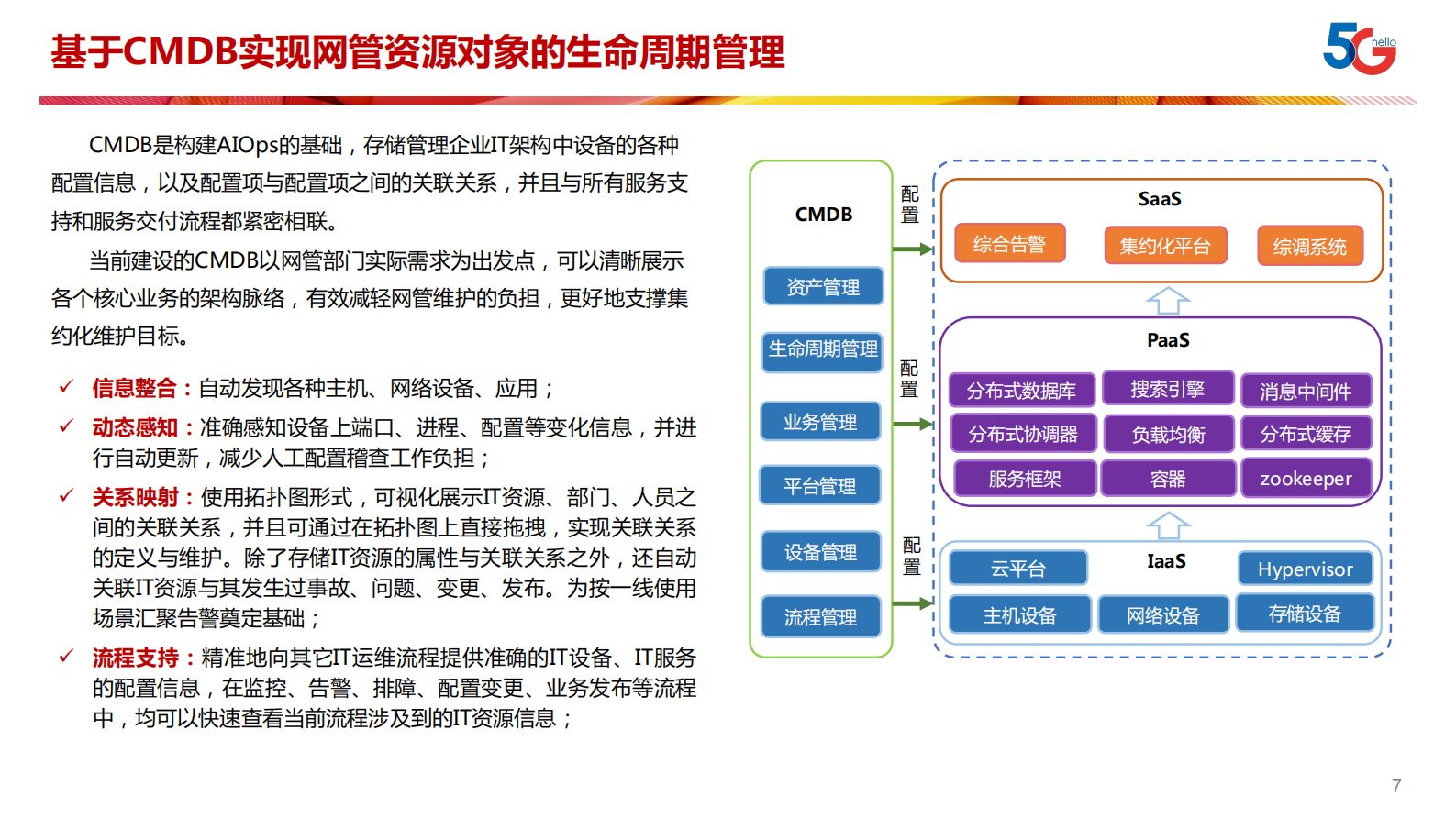 基于CMDB实现网管资源对象的生命周期管理

5G hello

CMDB是构建AIOps的基础，存储管理企业IT架构中设备的各种配置信息，以及配置项与配置项之间的关联关系，并且与所有服务支持和服务交付流程都紧密相联。

当前建设的CMDB以网管部门实际需求为出发点，可以清晰展示各个核心业务的架构脉络，有效减轻网管维护的负担，更好地支撑集约化维护目标。

✓ 信息整合：自动发现各种主机、网络设备、应用；

✓ 动态感知：准确感知设备上端口、进程、配置等变化信息，并进行自动更新，减少人工配置稽查工作负担；

✓ 关系映射：使用拓扑图形式，可视化展示IT资源、部门、人员之间的关联关系，并且可通过在拓扑图上直接拖拽，实现关联关系的定义与维护。除了存储IT资源的属性与关联关系之外，还自动关联IT资源与其发生过事故、问题、变更、发布。为按一线使用场景汇聚告警奠定基础；

✓ 流程支持：精准地向其它IT运维流程提供准确的IT设备、IT服务的配置信息，在监控、告警、排障、配置变更、业务发布等流程中，均可以快速查看当前流程涉及到的IT资源信息；

CMDB
资产管理
生命周期管理
业务管理
平台管理
设备管理
流程管理

配置
配置
配置

SaaS
综合告警
集约化平台
综调系统

PaaS
分布式数据库
搜索引擎
消息中间件
分布式协调器
负载均衡
分布式缓存
服务框架
容器
zookeeper

IaaS
云平台
Hypervisor
主机设备
网络设备
存储设备

7